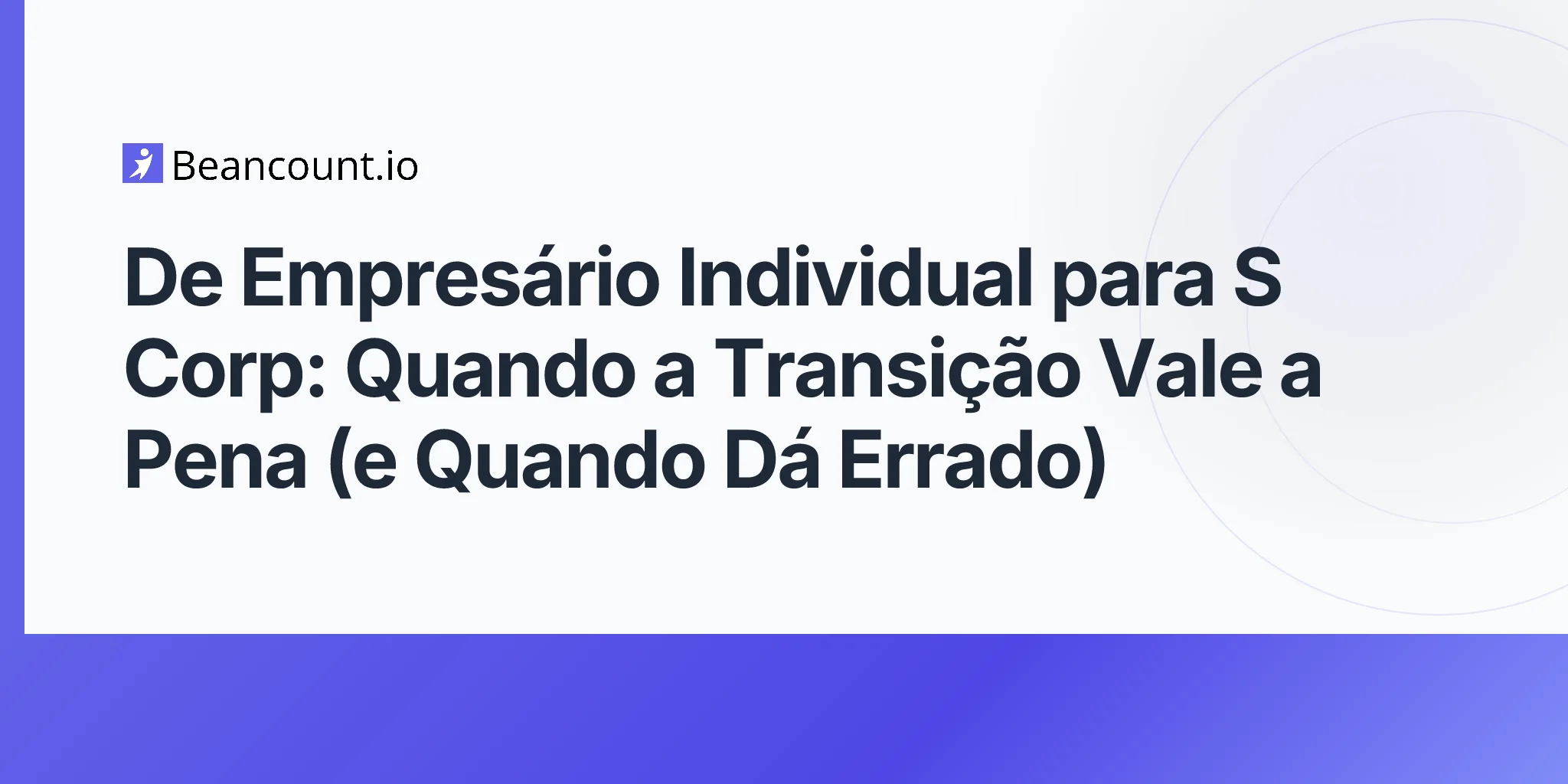 Beancount.io

De Empresário Individual para S Corp: Quando a Transição Vale a Pena (e Quando Dá Errado)